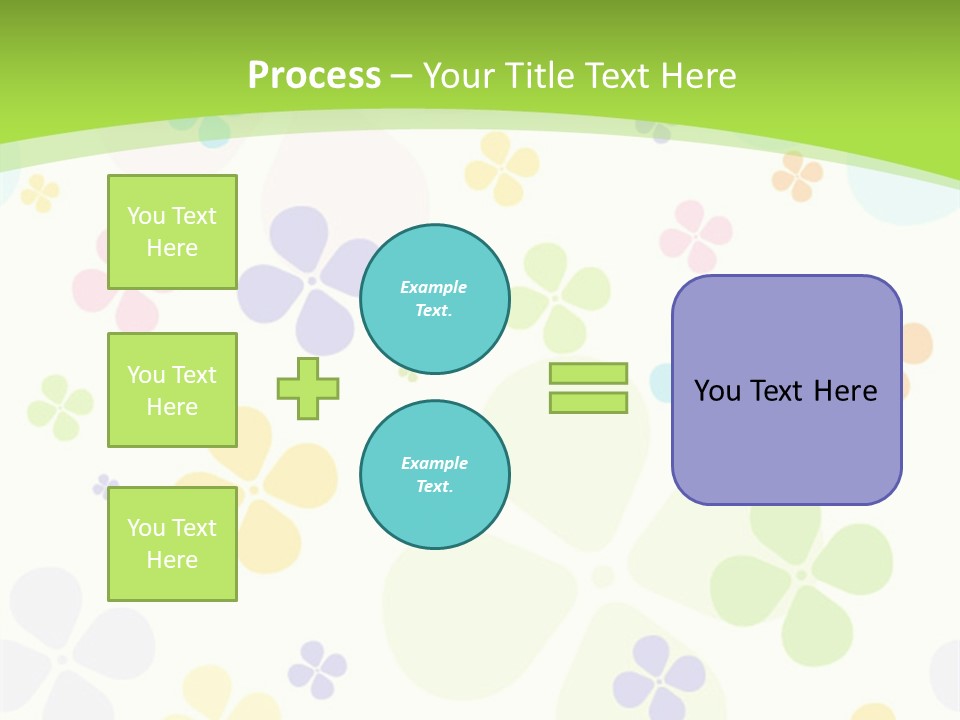 Process – Your Title Text Here

You Text Here

You Text Here

You Text Here

Example Text.

Example Text.

You Text Here